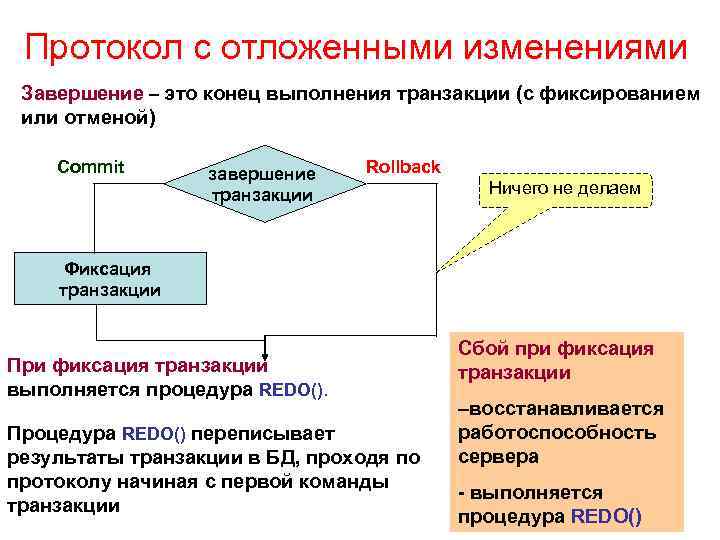 Протокол с отложенными изменениями

Завершение – это конец выполнения транзакции (с фиксированием или отменой)

Commit

завершение транзакции

Rollback

Ничего не делаем

Фиксация транзакции

При фиксация транзакции выполняется процедура REDO().

Процедура REDO() переписывает результаты транзакции в БД, проходя по протоколу начиная с первой команды транзакции

Сбой при фиксация транзакции

–восстанавливается работоспособность сервера

- выполняется процедура REDO()